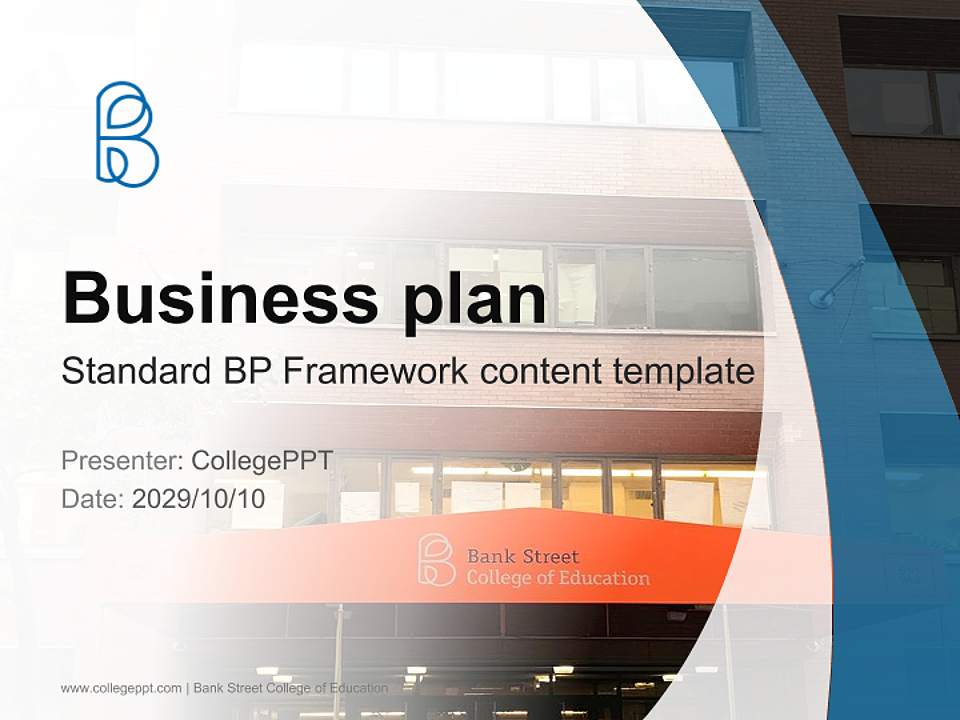 Business plan

Standard BP Framework content template

Presenter: CollegePPT
Date: 2029/10/10

Bank Street
College of Education

www.collegeppt.com | Bank Street College of Education